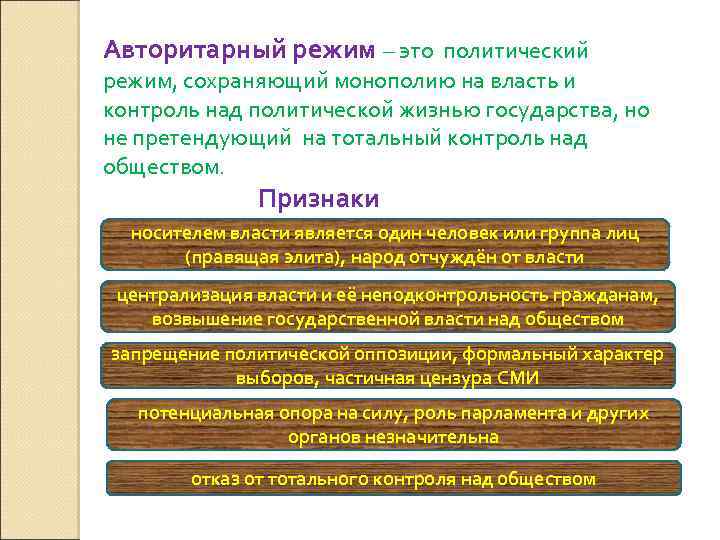 Авторитарный режим – это политический режим, сохраняющий монополию на власть и контроль над политической жизнью государства, но не претендующий на тотальный контроль над обществом.

Признаки

носителем власти является один человек или группа лиц (правящая элита), народ отчуждён от власти

централизация власти и её неподконтрольность гражданам, возвышение государственной власти над обществом

запрещение политической оппозиции, формальный характер выборов, частичная цензура СМИ

потенциальная опора на силу, роль парламента и других органов незначительна

отказ от тотального контроля над обществом